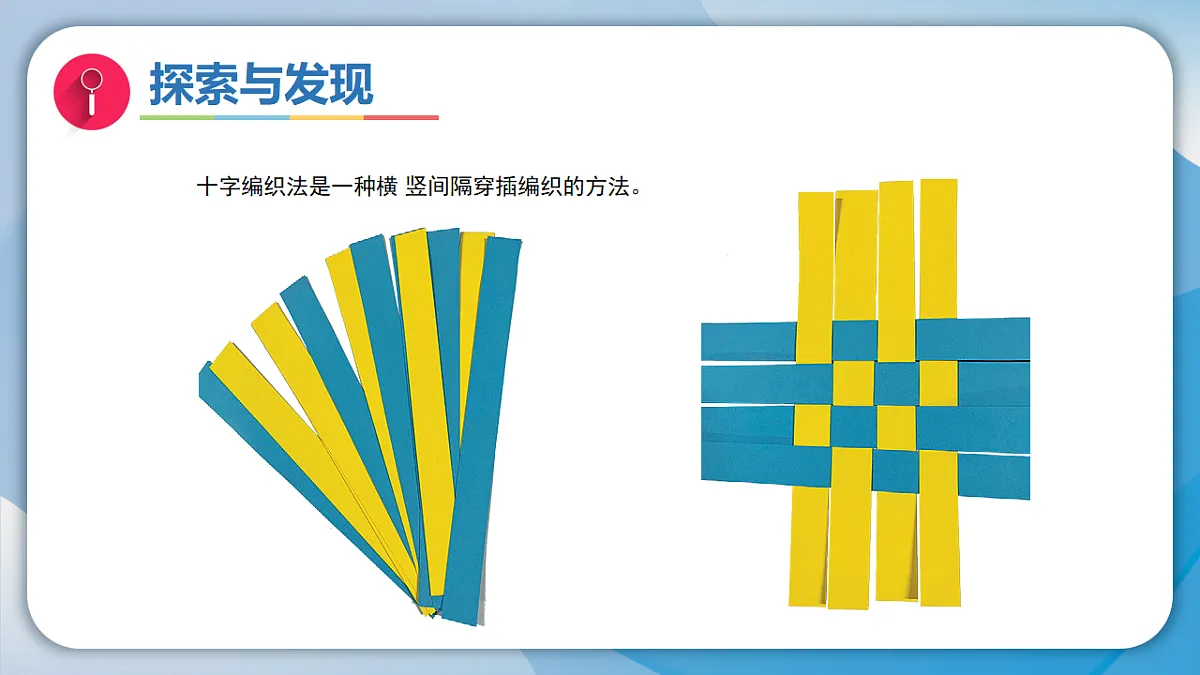 探索与发现

十字编织法是一种横 竖间隔穿插编织的方法。